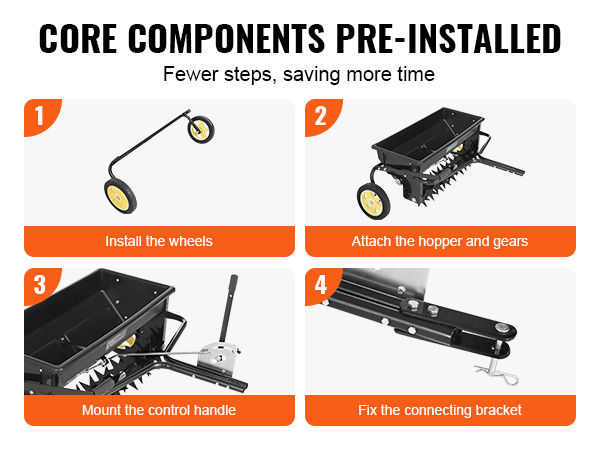 CORE COMPONENTS PRE-INSTALLED

Fewer steps, saving more time

1

Install the wheels

2

Attach the hopper and gears

3

Mount the control handle

4

Fix the connecting bracket